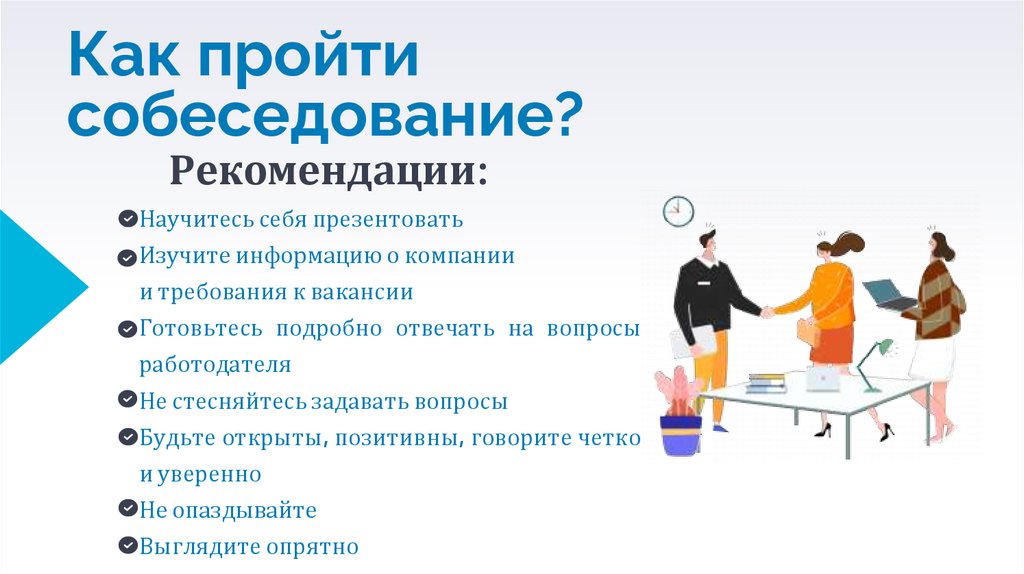 Как пройти собеседование?

Рекомендации:

Научитесь себя презентовать
Изучите информацию о компании и требования к вакансии
Готовьтесь подробно отвечать на вопросы работодателя
Не стесняйтесь задавать вопросы
Будьте открыты, позитивны, говорите четко и уверенно
Не опаздывайте
Выглядите опрятно